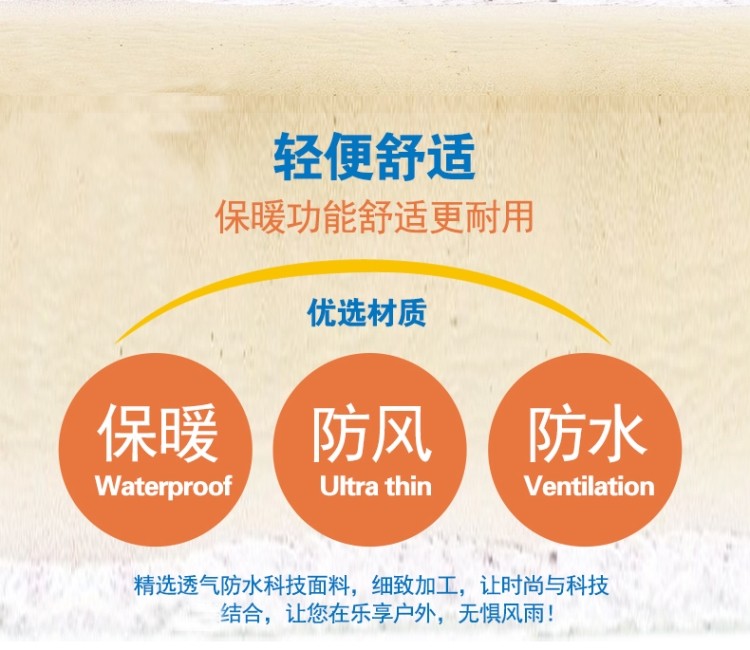 轻便舒适
保暖功能舒适更耐用

优选材质

保暖
Waterproof

防风
Ultra thin

防水
Ventilation

精选透气防水科技面料，细致加工，让时尚与科技结合，让您在乐享户外，无惧风雨！